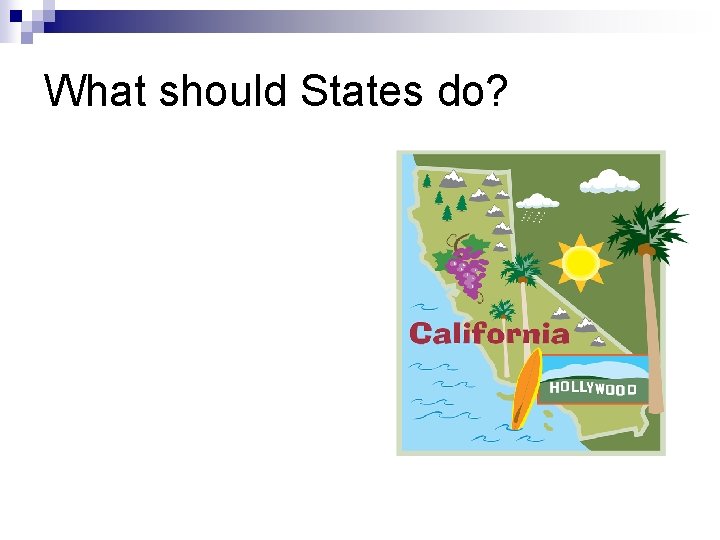 What should States do?

California

HOLLYWOOD